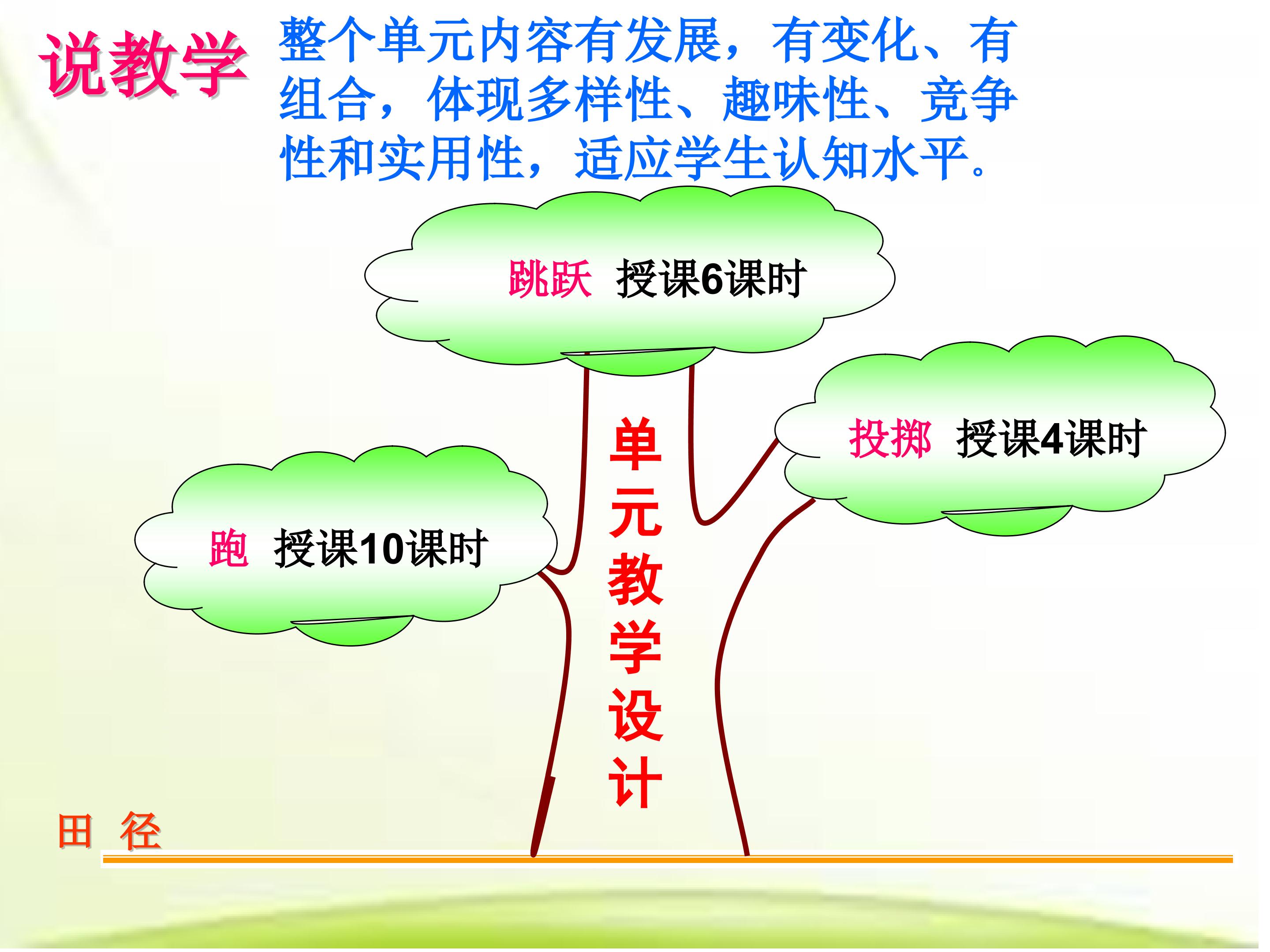 说教学

整个单元内容有发展，有变化、有组合，体现多样性、趣味性、竞争性和实用性，适应学生认知水平。

跳跃 授课6课时

投掷 授课4课时

跑 授课10课时

单元教学设计

田 径